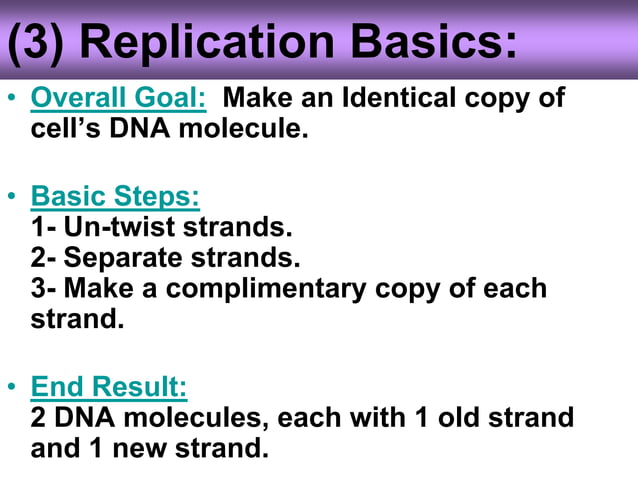 (3) Replication Basics:

• Overall Goal: Make an Identical copy of cell's DNA molecule.

• Basic Steps:
1- Un-twist strands.
2- Separate strands.
3- Make a complimentary copy of each strand.

• End Result:
2 DNA molecules, each with 1 old strand and 1 new strand.